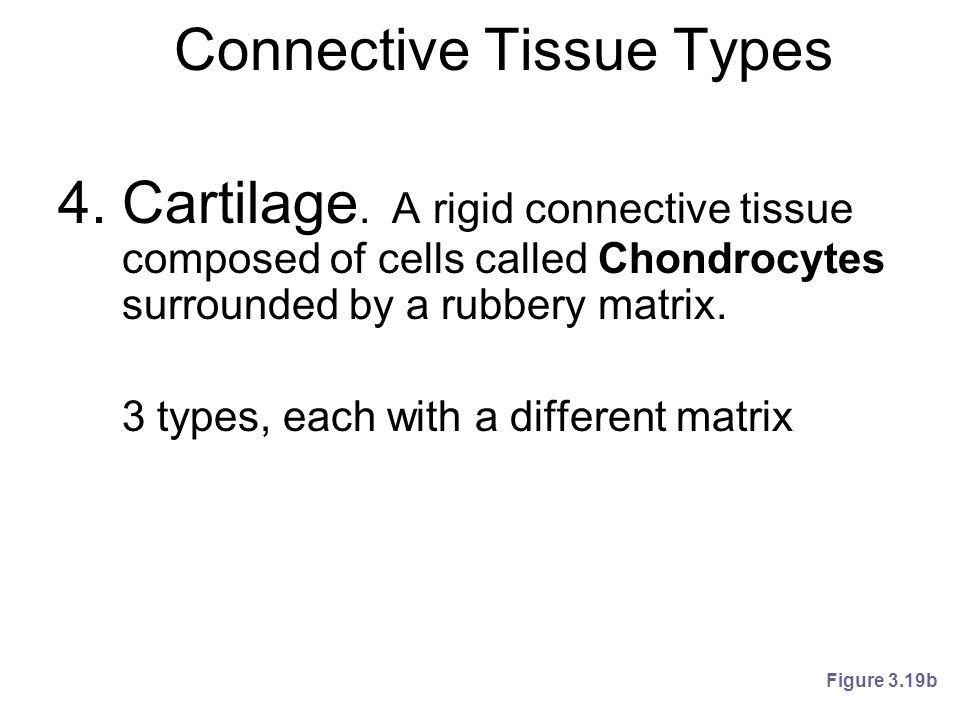 Connective Tissue Types

4. Cartilage. A rigid connective tissue composed of cells called Chondrocytes surrounded by a rubbery matrix.

3 types, each with a different matrix

Figure 3.19b